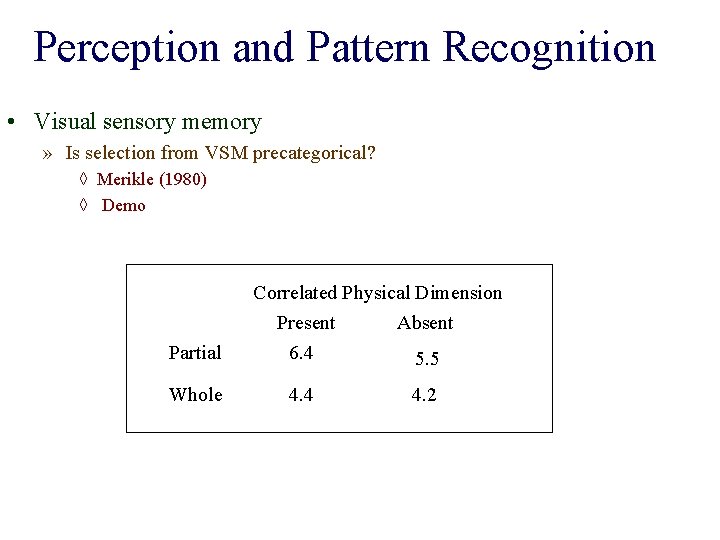 Perception and Pattern Recognition

• Visual sensory memory

» Is selection from VSM precategorical?

◊ Merikle (1980)

◊ Demo

Correlated Physical Dimension

| | Present | Absent |
|---|---|---|
| Partial | 6.4 | 5.5 |
| Whole | 4.4 | 4.2 |